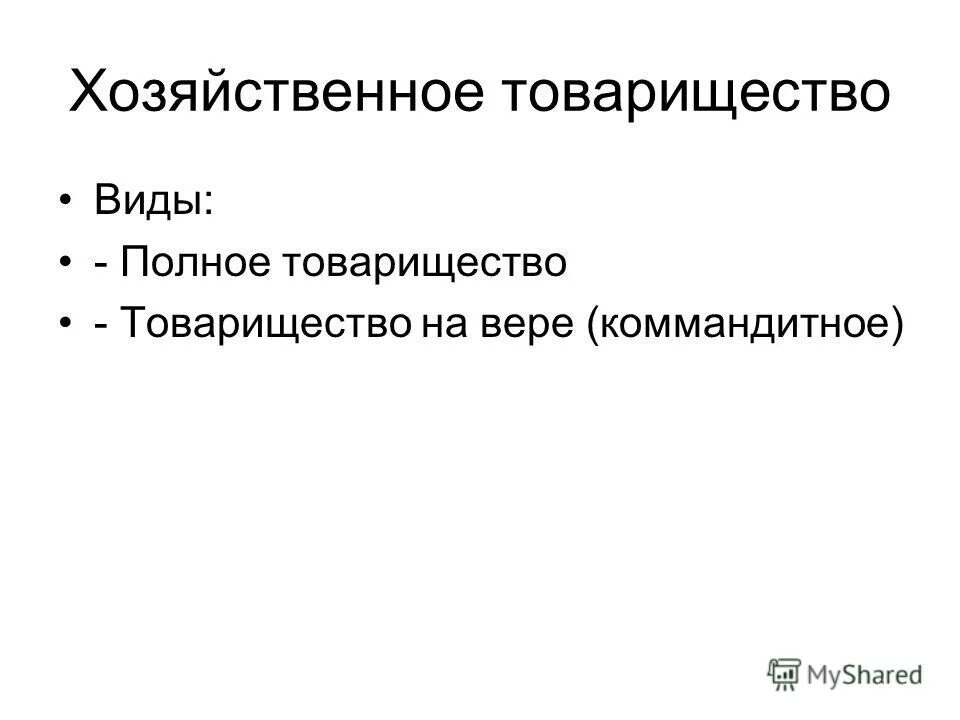 Хозяйственное товарищество

• Виды:
• - Полное товарищество
• - Товарищество на вере (коммандитное)

MyShared